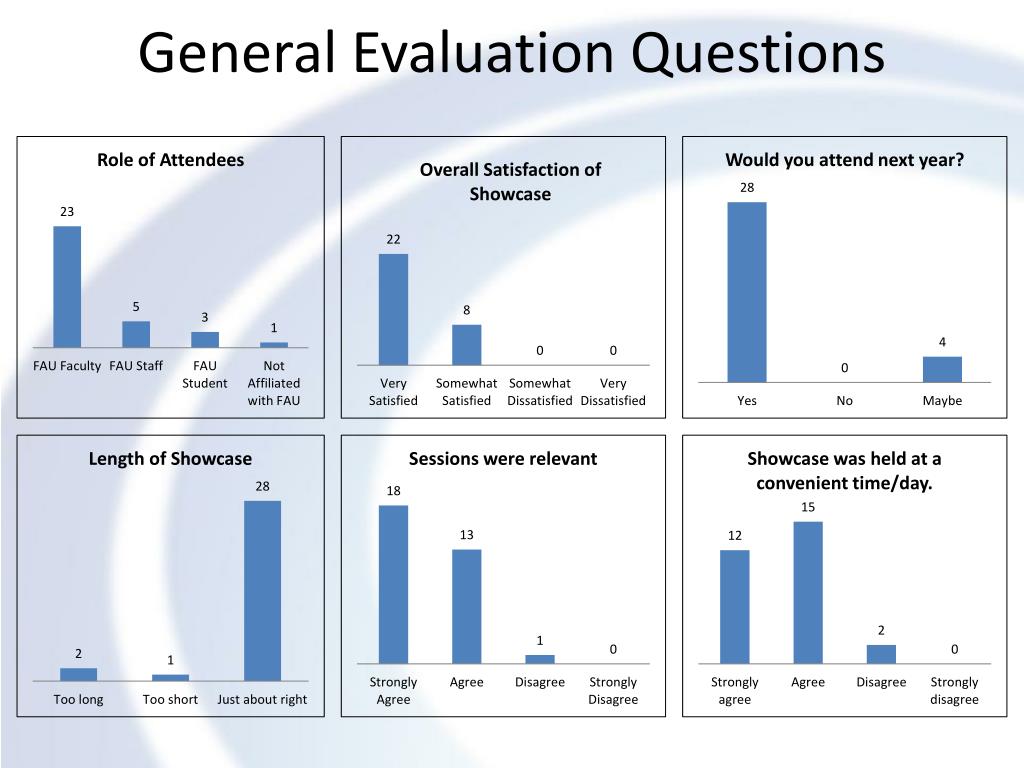 General Evaluation Questions

Role of Attendees

23
5
3
1

FAU Faculty
FAU Staff
FAU Student
Not Affiliated with FAU

Overall Satisfaction of Showcase

22
8
0
0

Very Satisfied
Somewhat Satisfied
Somewhat Dissatisfied
Very Dissatisfied

Would you attend next year?

28
0
4

Yes
No
Maybe

Length of Showcase

2
1
28

Too long
Too short
Just about right

Sessions were relevant

18
13
1
0

Strongly Agree
Agree
Disagree
Strongly Disagree

Showcase was held at a convenient time/day.

12
15
2
0

Strongly agree
Agree
Disagree
Strongly disagree